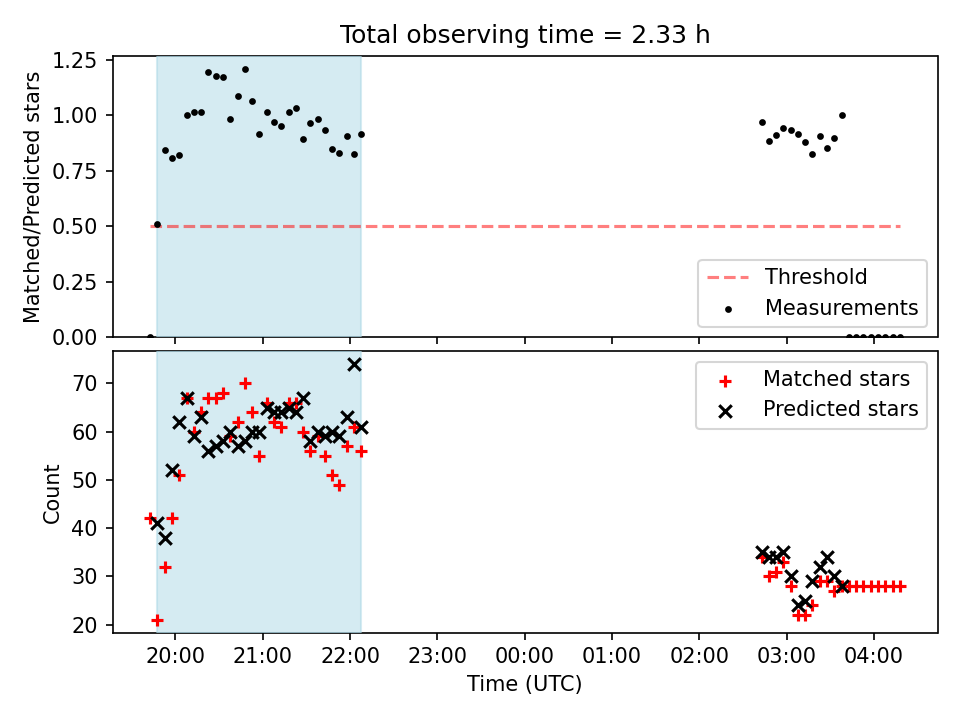 Total observing time = 2.33 h

Matched/Predicted stars

1.25
1.00
0.75
0.50
0.25
0.00

Threshold
Measurements

Count

70
60
50
40
30
20

Matched stars
Predicted stars

20:00 21:00 22:00 23:00 00:00 01:00 02:00 03:00 04:00

Time (UTC)